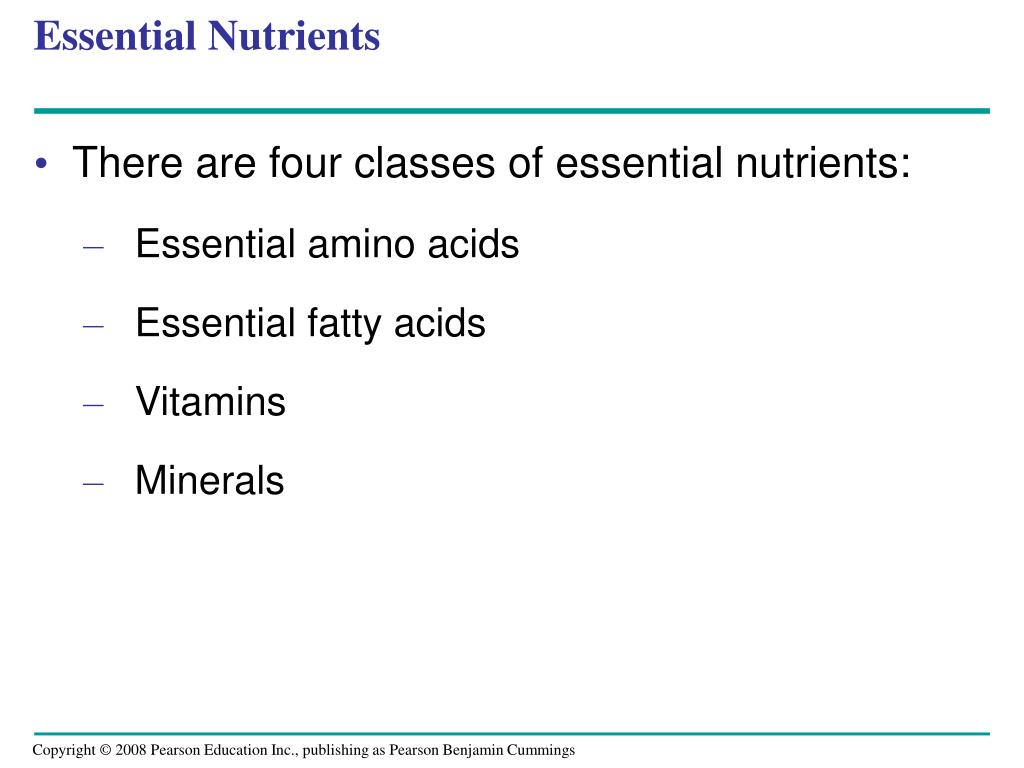 Essential Nutrients

• There are four classes of essential nutrients:

– Essential amino acids

– Essential fatty acids

– Vitamins

– Minerals

Copyright © 2008 Pearson Education Inc., publishing as Pearson Benjamin Cummings